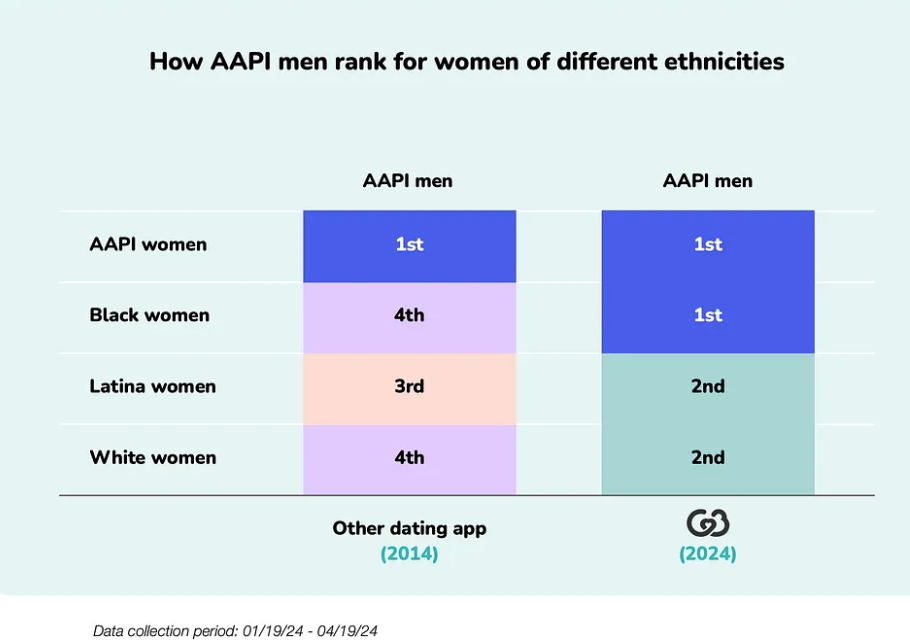 How AAPI men rank for women of different ethnicities

| | AAPI men | AAPI men |
|---|---|---|
| AAPI women | 1st | 1st |
| Black women | 4th | 1st |
| Latina women | 3rd | 2nd |
| White women | 4th | 2nd |
| | Other dating app (2014) | (2024) |

Data collection period: 01/19/24 - 04/19/24